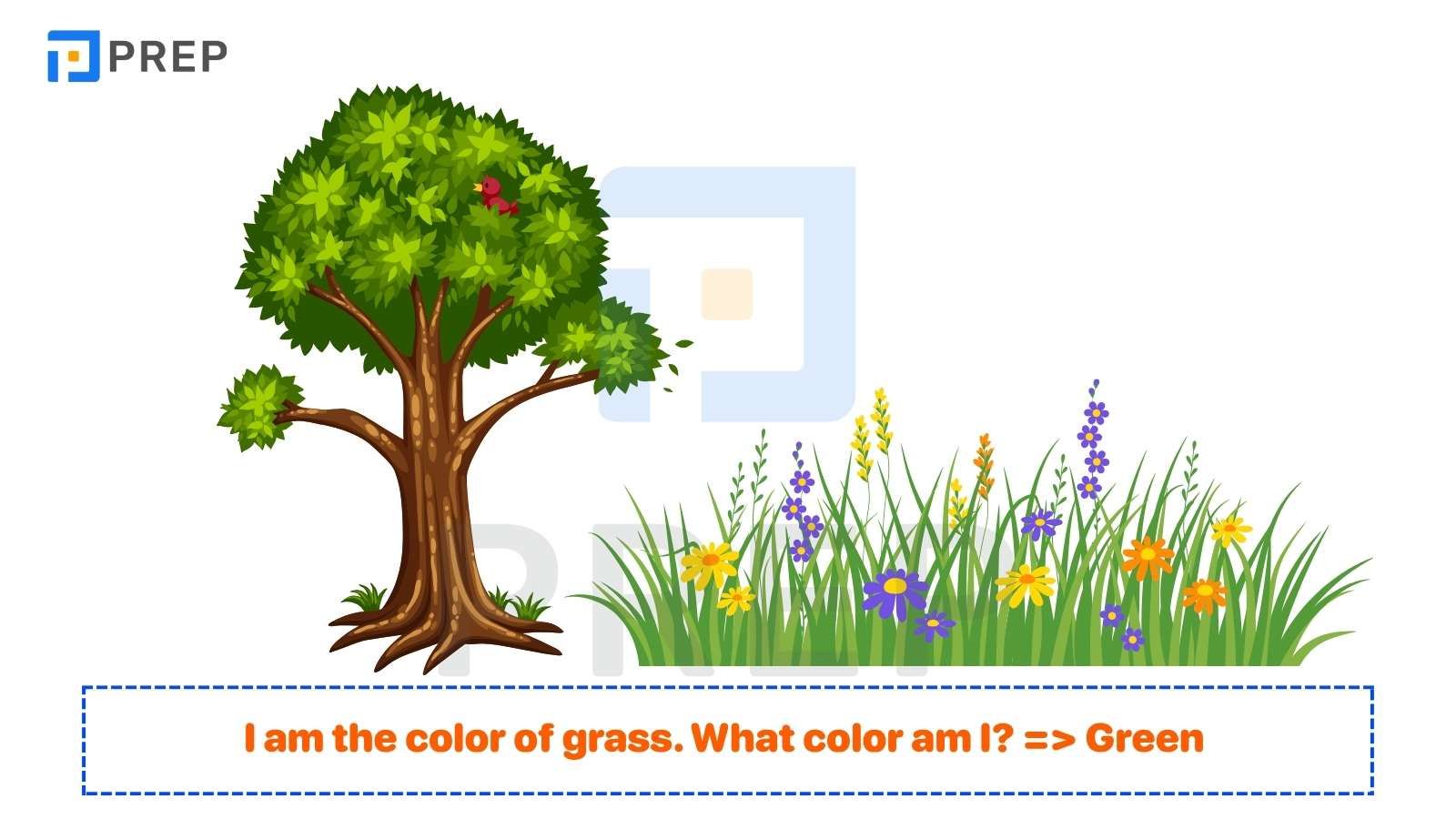 PREP

PREP

I am the color of grass. What color am I? => Green